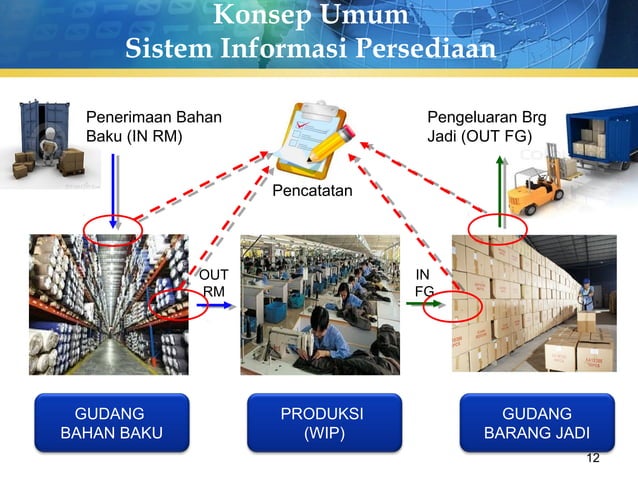 Konsep Umum
Sistem Informasi Persediaan

Penerimaan Bahan Baku (IN RM)

Pencatatan

Pengeluaran Brg Jadi (OUT FG)

OUT RM

IN FG

GUDANG BAHAN BAKU

PRODUKSI (WIP)

GUDANG BARANG JADI

12